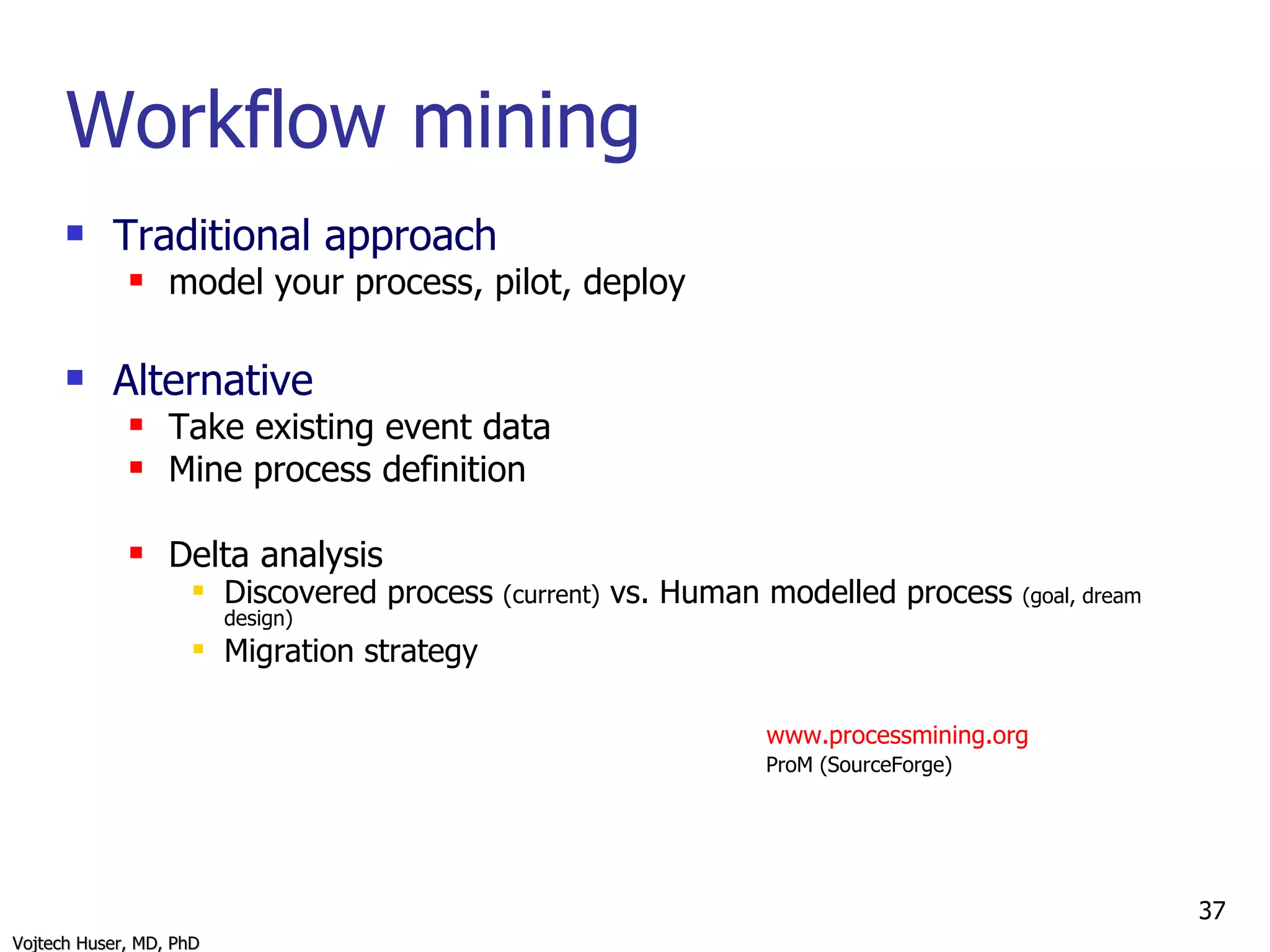 Workflow mining

- Traditional approach
  - model your process, pilot, deploy

- Alternative
  - Take existing event data
  - Mine process definition

  - Delta analysis
    - Discovered process (current) vs. Human modelled process (goal, dream design)
    - Migration strategy

www.processmining.org
ProM (SourceForge)

37

Vojtech Huser, MD, PhD